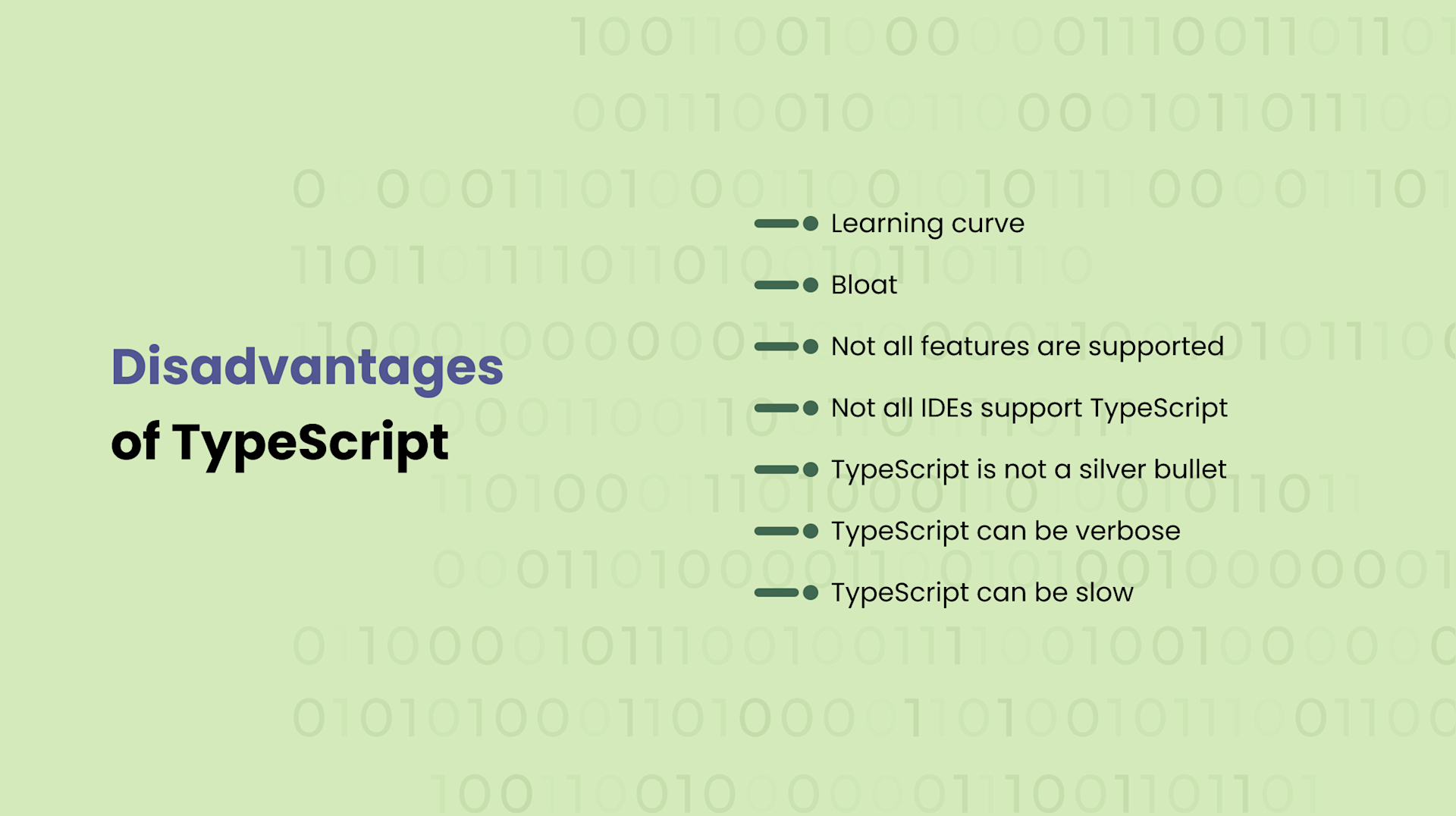 Disadvantages of TypeScript

Learning curve

Bloat

Not all features are supported

Not all IDEs support TypeScript

TypeScript is not a silver bullet

TypeScript can be verbose

TypeScript can be slow